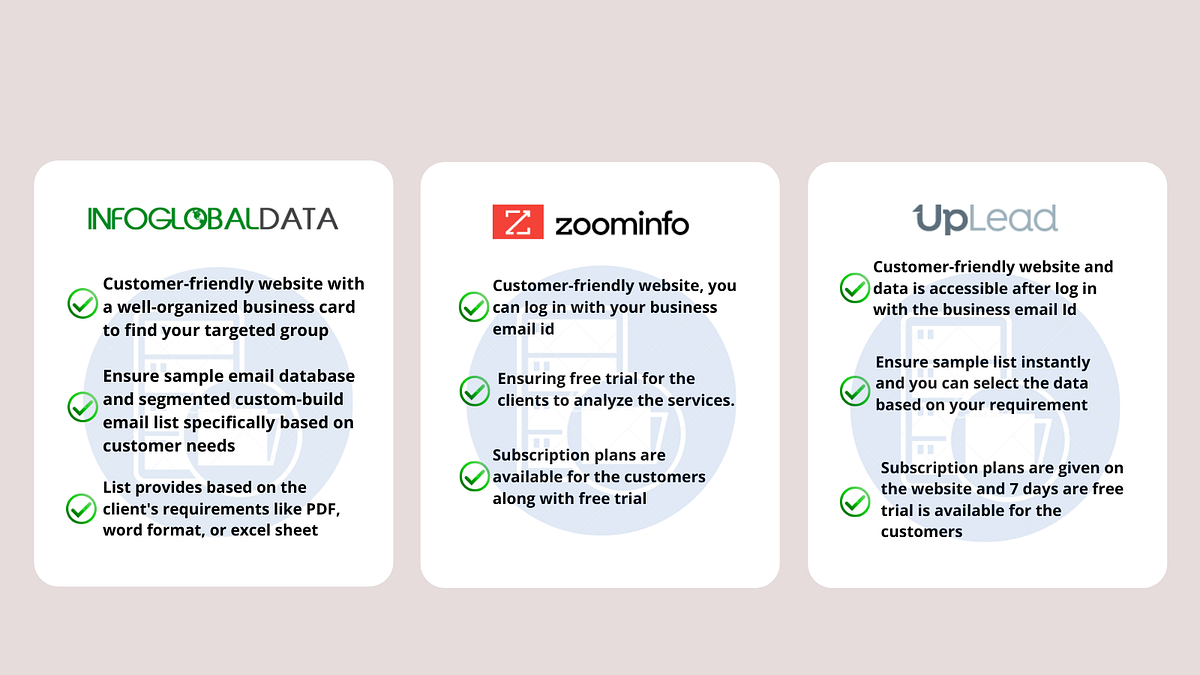 INFOGLOBALDATA

Customer-friendly website with a well-organized business card to find your targeted group

Ensure sample email database and segmented custom-build email list specifically based on customer needs

List provides based on the client's requirements like PDF, word format, or excel sheet

zoominfo

Customer-friendly website, you can log in with your business email id

Ensuring free trial for the clients to analyze the services.

Subscription plans are available for the customers along with free trial

UpLead

Customer-friendly website and data is accessible after log in with the business email Id

Ensure sample list instantly and you can select the data based on your requirement

Subscription plans are given on the website and 7 days are free trial is available for the customers